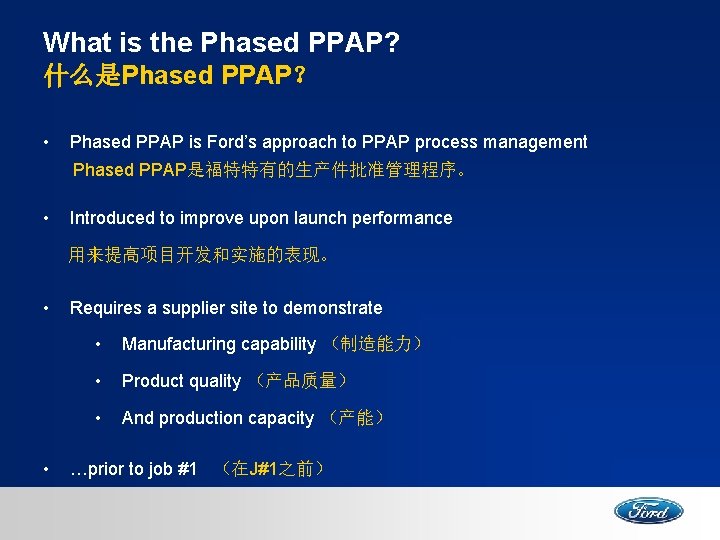 What is the Phased PPAP?
什么是Phased PPAP？

• Phased PPAP is Ford's approach to PPAP process management
Phased PPAP是福特特有的生产件批准管理程序。

• Introduced to improve upon launch performance
用来提高项目开发和实施的表现。

• Requires a supplier site to demonstrate
• Manufacturing capability （制造能力）
• Product quality （产品质量）
• And production capacity （产能）

• …prior to job #1 （在J#1之前）

Ford